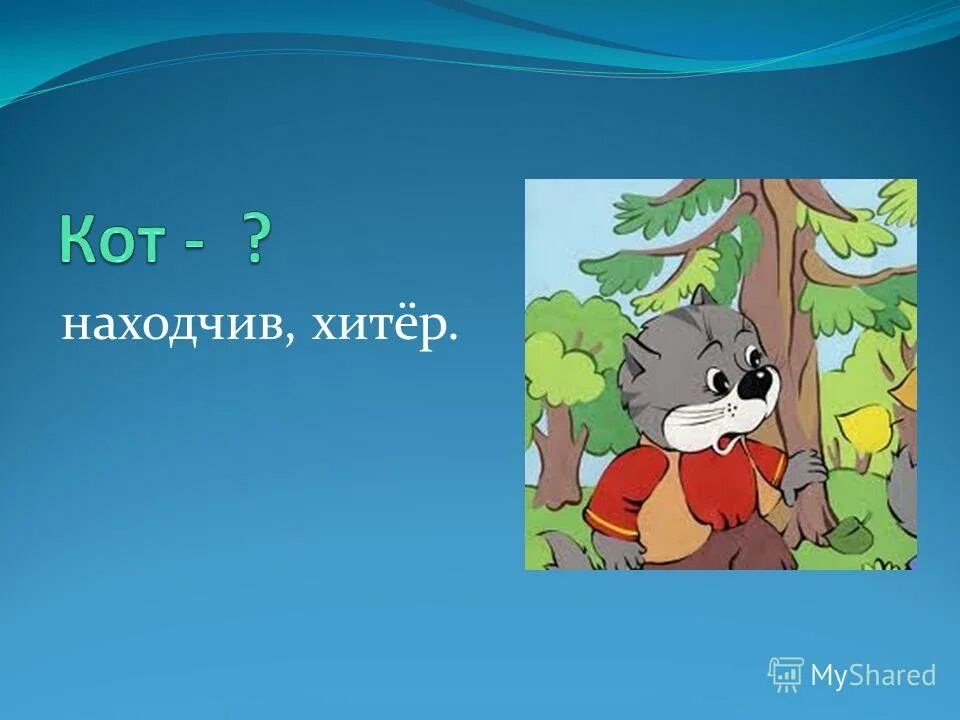 Кот - ?

находчив, хитёр.

MyShared